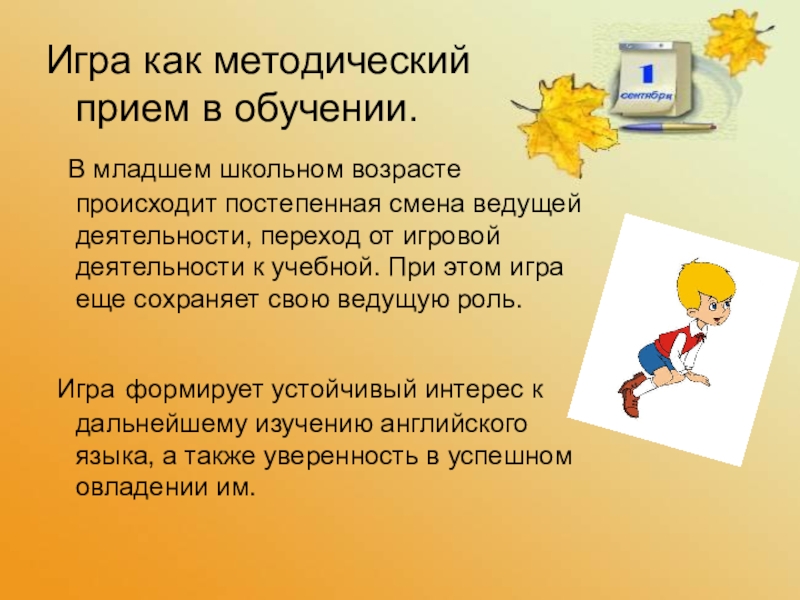 Игра как методический прием в обучении.

1
сентября

В младшем школьном возрасте происходит постепенная смена ведущей деятельности, переход от игровой деятельности к учебной. При этом игра еще сохраняет свою ведущую роль.

Игра формирует устойчивый интерес к дальнейшему изучению английского языка, а также уверенность в успешном овладении им.